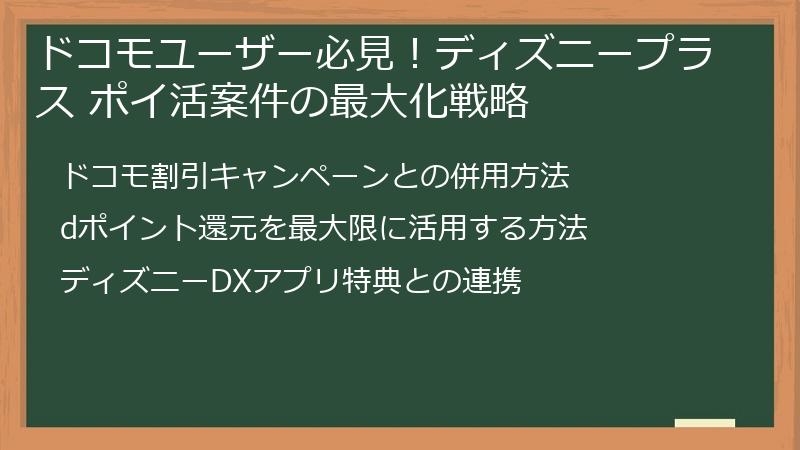 ドコモユーザー必見！ディズニープラス ポイ活案件の最大化戦略

ドコモ割引キャンペーンとの併用方法

dポイント還元を最大限に活用する方法

ディズニーDXアプリ特典との連携